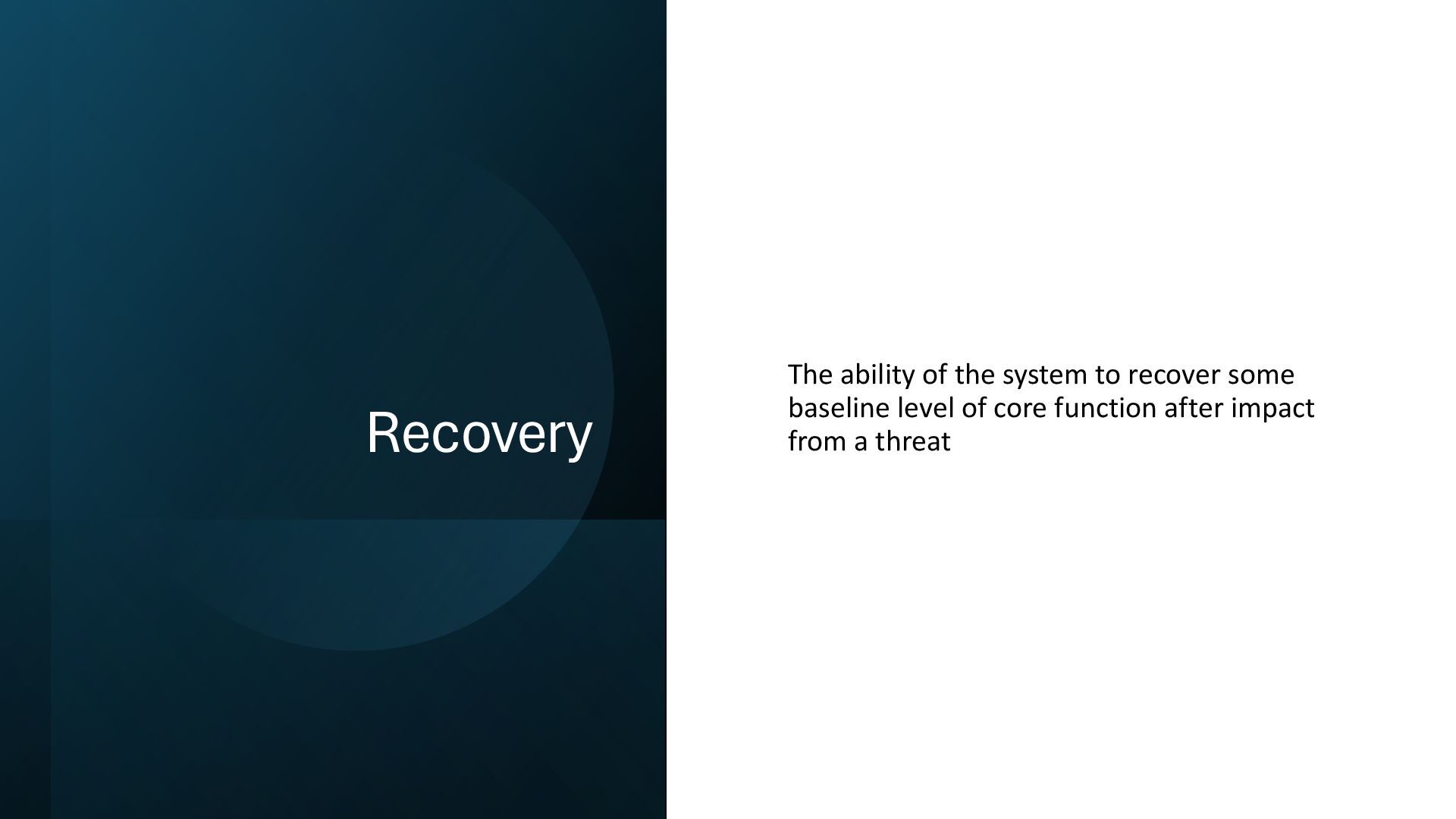 Recovery

The ability of the system to recover some baseline level of core function after impact from a threat